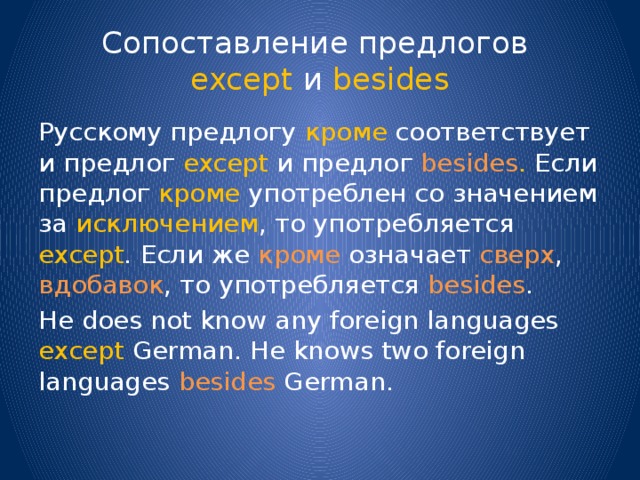 Сопоставление предлогов except и besides

Русскому предлогу кроме соответствует и предлог except и предлог besides. Если предлог кроме употреблен со значением за исключением, то употребляется except. Если же кроме означает сверх, вдобавок, то употребляется besides.

He does not know any foreign languages except German. He knows two foreign languages besides German.